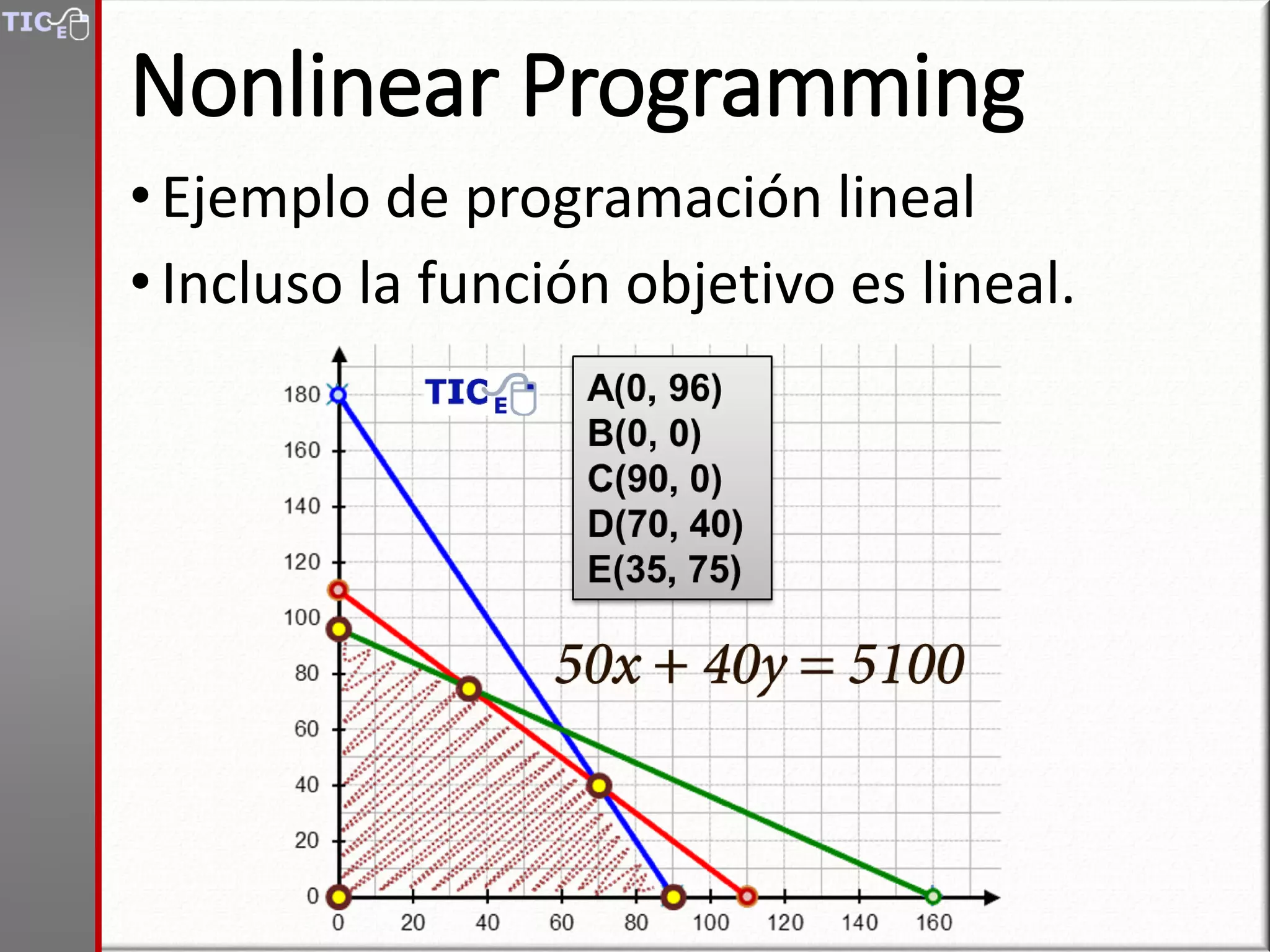 TIC E

Nonlinear Programming

• Ejemplo de programación lineal
• Incluso la función objetivo es lineal.

TIC E

A(0, 96)
B(0, 0)
C(90, 0)
D(70, 40)
E(35, 75)

$50x + 40y = 5100$

180
160
140
120
100
80
60
40
20
0

0 20 40 60 80 100 120 140 160